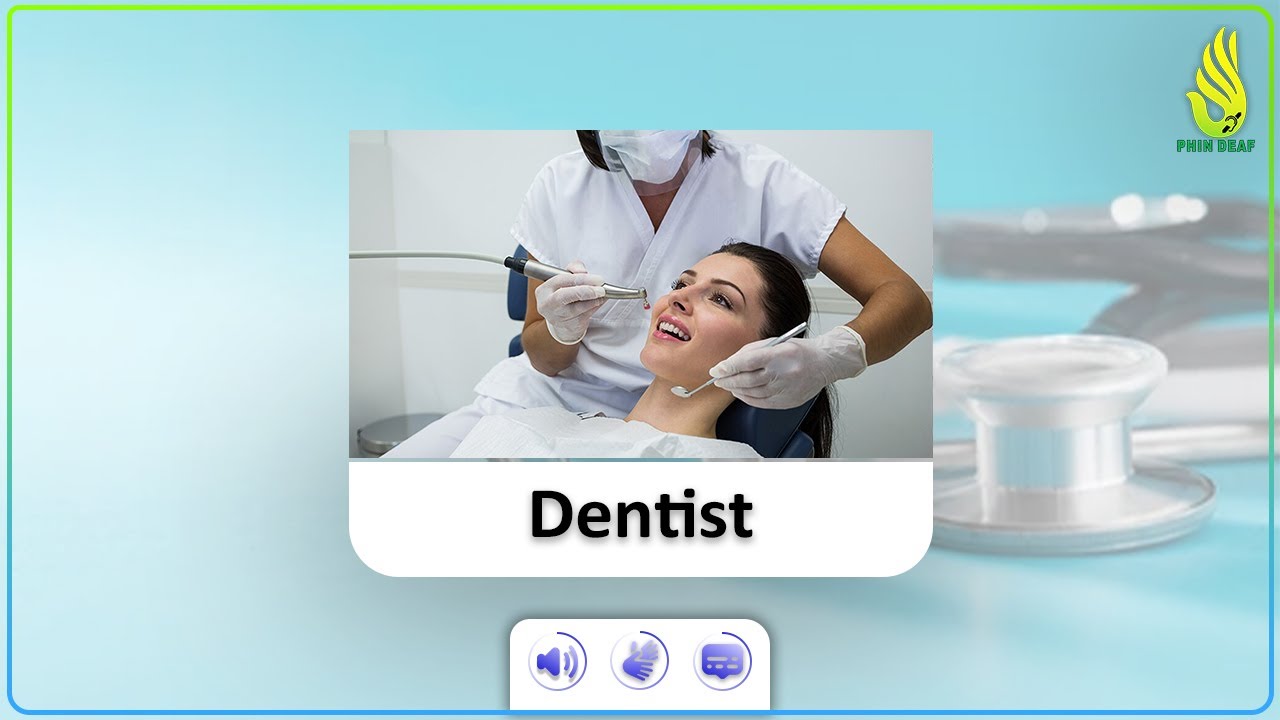 PHIN DEAF

Dentist